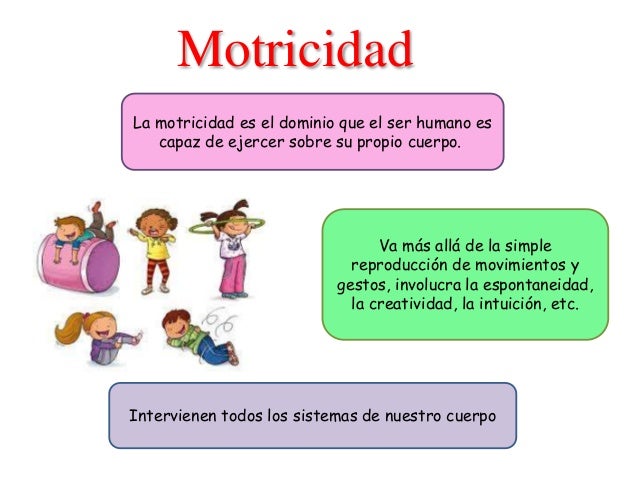 Motricidad

La motricidad es el dominio que el ser humano es capaz de ejercer sobre su propio cuerpo.

Va más allá de la simple reproducción de movimientos y gestos, involucra la espontaneidad, la creatividad, la intuición, etc.

Intervienen todos los sistemas de nuestro cuerpo